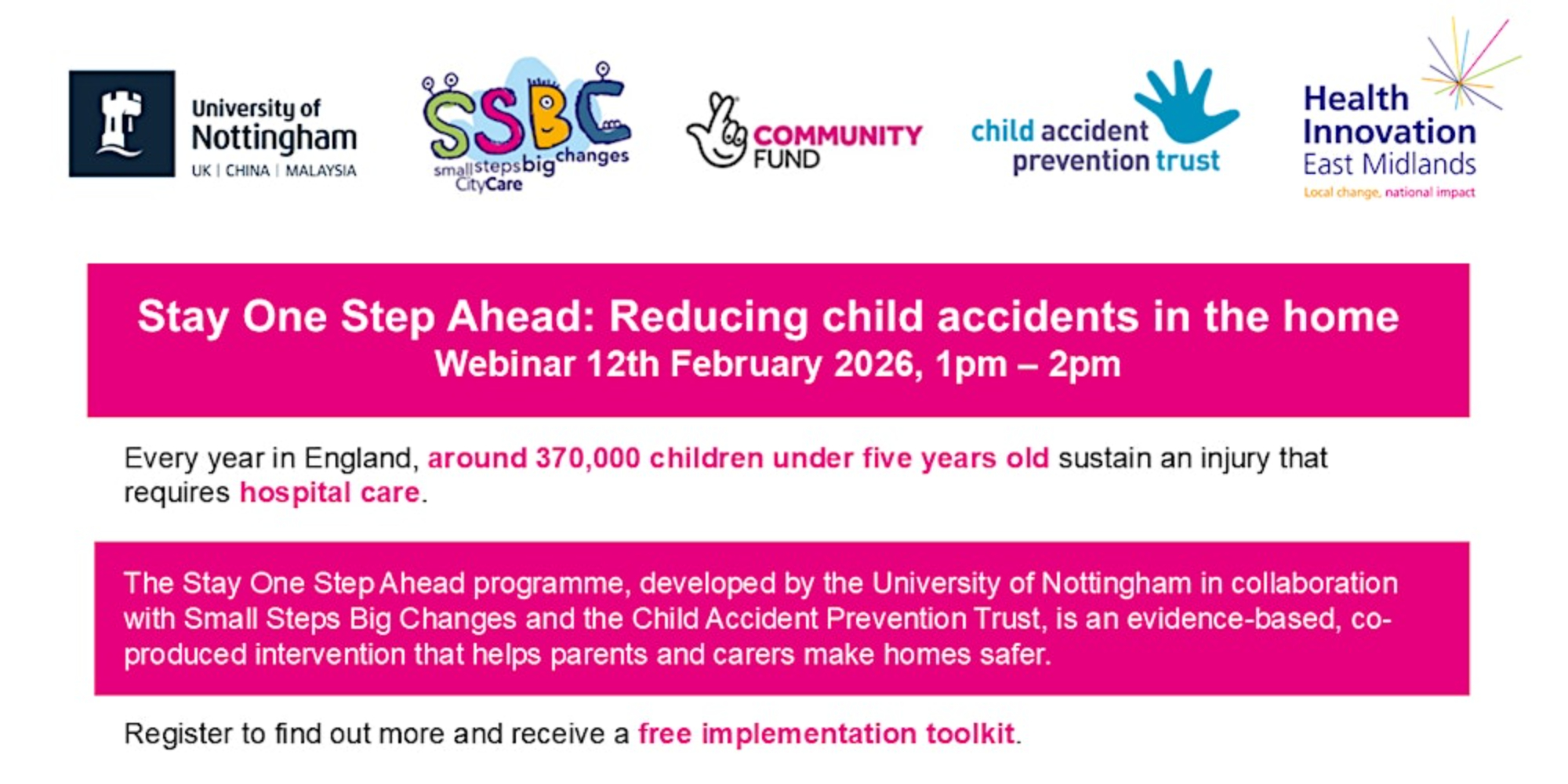 University of Nottingham
UK | CHINA | MALAYSIA

SSBC
small steps big changes
CityCare

COMMUNITY FUND

child accident prevention trust

Health Innovation East Midlands
Local change, national impact

Stay One Step Ahead: Reducing child accidents in the home
Webinar 12th February 2026, 1pm – 2pm

Every year in England, around 370,000 children under five years old sustain an injury that requires hospital care.

The Stay One Step Ahead programme, developed by the University of Nottingham in collaboration with Small Steps Big Changes and the Child Accident Prevention Trust, is an evidence-based, co-produced intervention that helps parents and carers make homes safer.

Register to find out more and receive a free implementation toolkit.